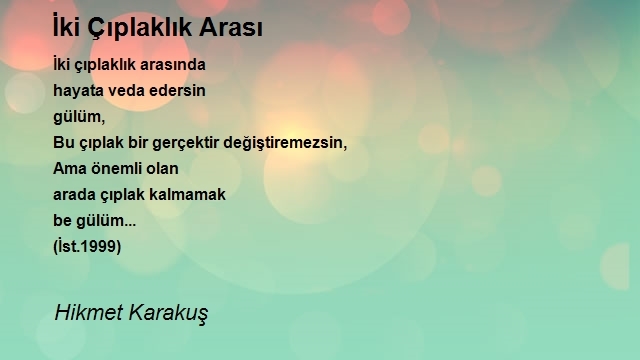 İki Çıplaklık Arası

İki çıplaklık arasında
hayata veda edersin
gülüm,
Bu çıplak bir gerçektir değiştiremezsin,
Ama önemli olan
arada çıplak kalmamak
be gülüm...
(İst.1999)

Hikmet Karakuş